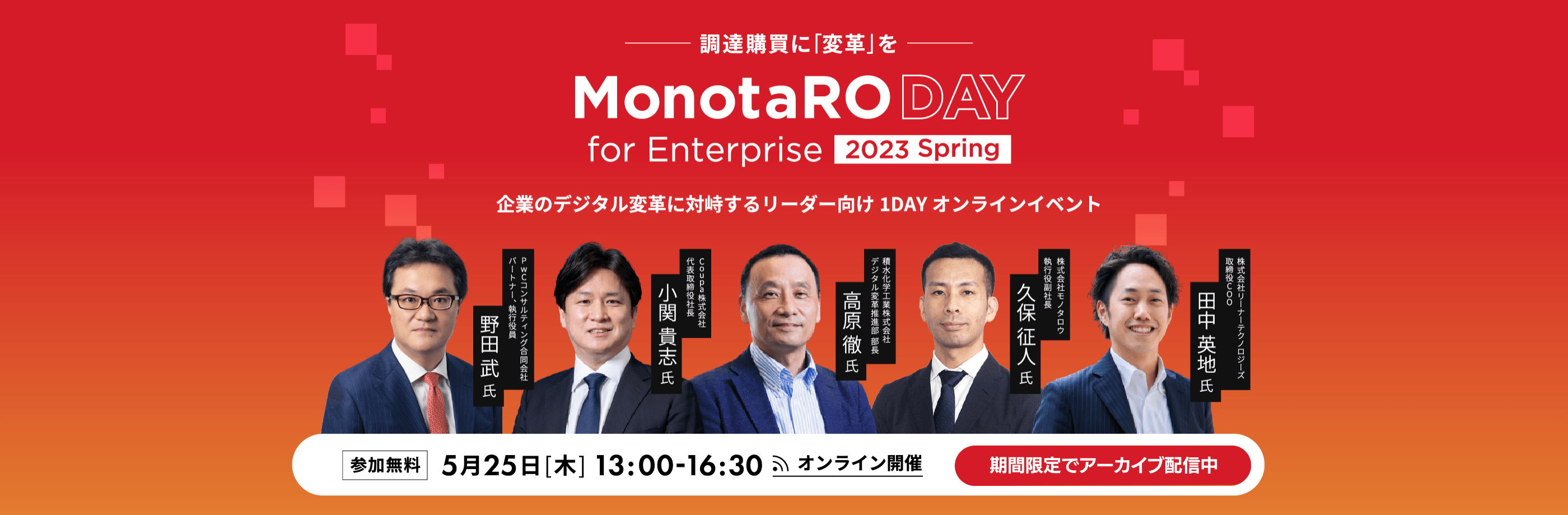 調達購買に「変革」を

MonotaRO DAY
for Enterprise 2023 Spring

企業のデジタル変革に対峙するリーダー向け 1DAY オンラインイベント

PwCコンサルティング合同会社 パートナー、執行役員
野田 武 氏

Coupa株式会社 代表取締役社長
小関 貴志 氏

積水化学工業株式会社 デジタル変革推進部 部長
高原 徹 氏

株式会社モノタロウ 執行役副社長
久保 征人 氏

株式会社リーナーテクノロジーズ 取締役COO
田中 英地 氏

参加無料 5月25日[木] 13:00-16:30 オンライン開催 期間限定でアーカイブ配信中